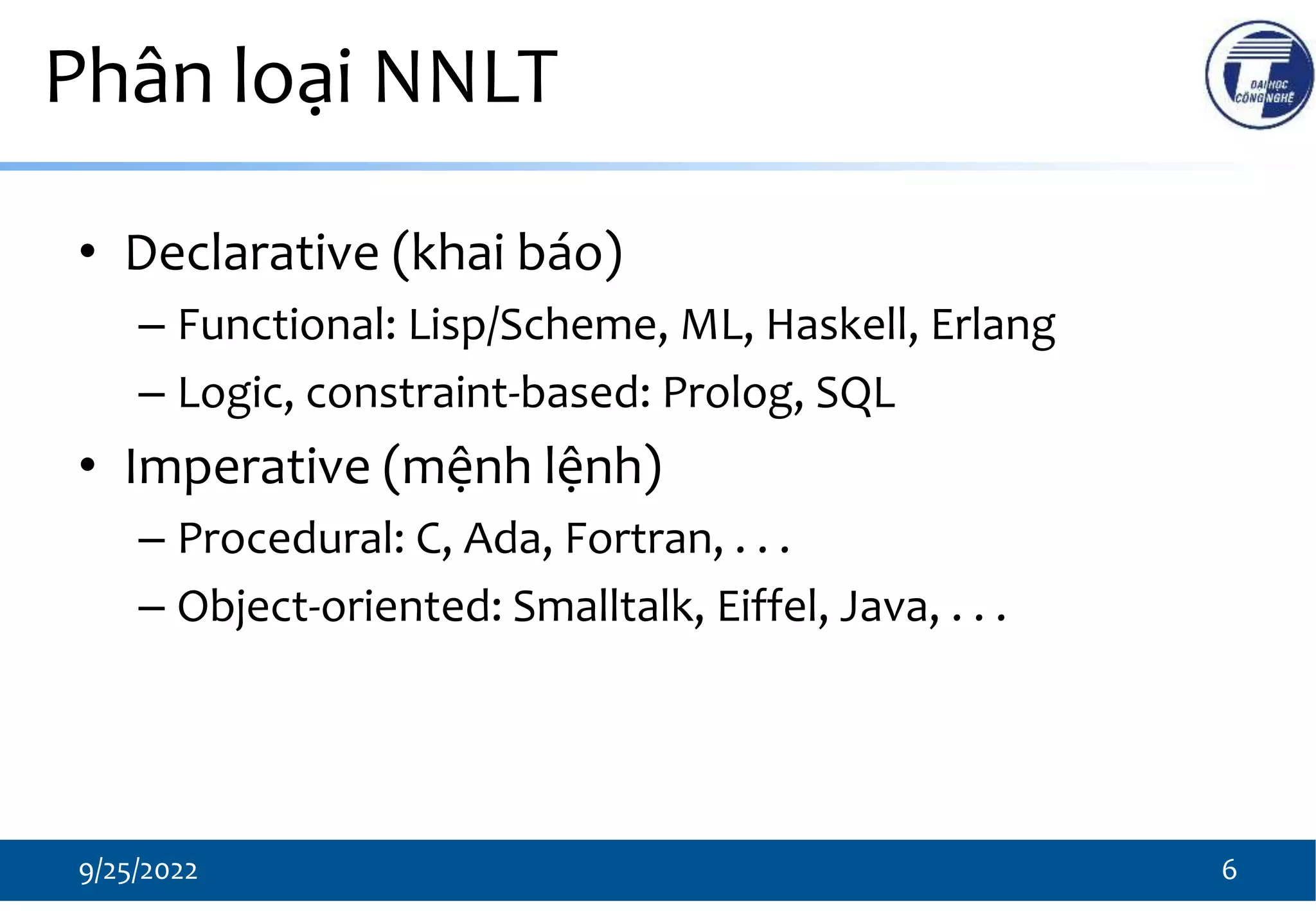 Phân loại NNLT

ĐẠI HỌC CÔNG NGHỆ

• Declarative (khai báo)
– Functional: Lisp/Scheme, ML, Haskell, Erlang
– Logic, constraint-based: Prolog, SQL
• Imperative (mệnh lệnh)
– Procedural: C, Ada, Fortran, . . .
– Object-oriented: Smalltalk, Eiffel, Java, . . .

9/25/2022

6